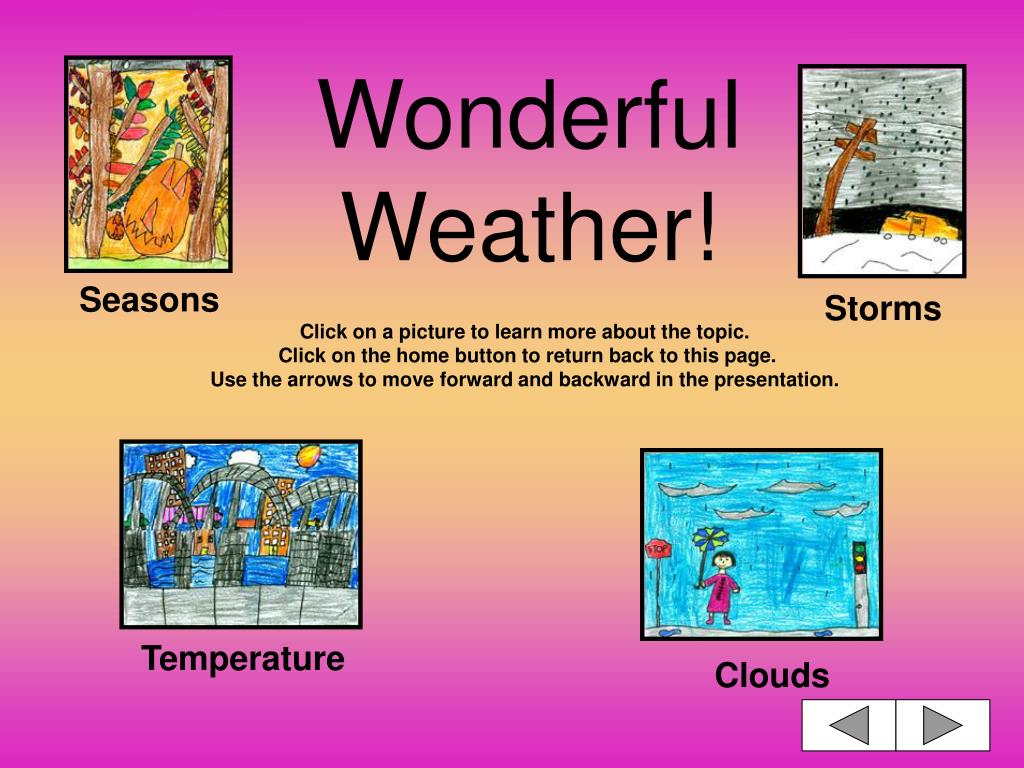 Wonderful Weather!

Seasons

Storms

Click on a picture to learn more about the topic.
Click on the home button to return back to this page.
Use the arrows to move forward and backward in the presentation.

STOP

Temperature

Clouds